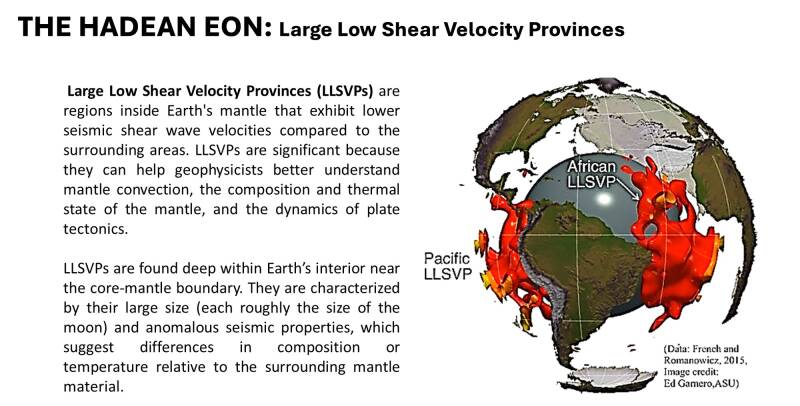 THE HADEAN EON: Large Low Shear Velocity Provinces

Large Low Shear Velocity Provinces (LLSVPs) are regions inside Earth's mantle that exhibit lower seismic shear wave velocities compared to the surrounding areas. LLSVPs are significant because they can help geophysicists better understand mantle convection, the composition and thermal state of the mantle, and the dynamics of plate tectonics.

LLSVPs are found deep within Earth's interior near the core-mantle boundary. They are characterized by their large size (each roughly the size of the moon) and anomalous seismic properties, which suggest differences in composition or temperature relative to the surrounding mantle material.

African LLSVP

Pacific LLSVP

(Data: French and Romanowicz, 2015, Image credit: Ed Garnero,ASU)